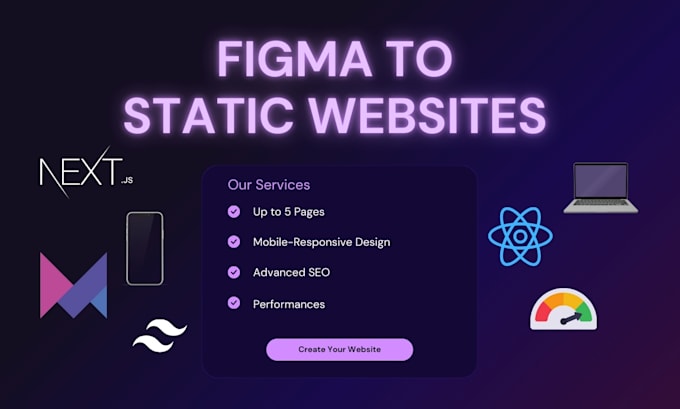 FIGMA TO STATIC WEBSITES

NEXT.JS

Our Services

Up to 5 Pages

Mobile-Responsive Design

Advanced SEO

Performances

Create Your Website